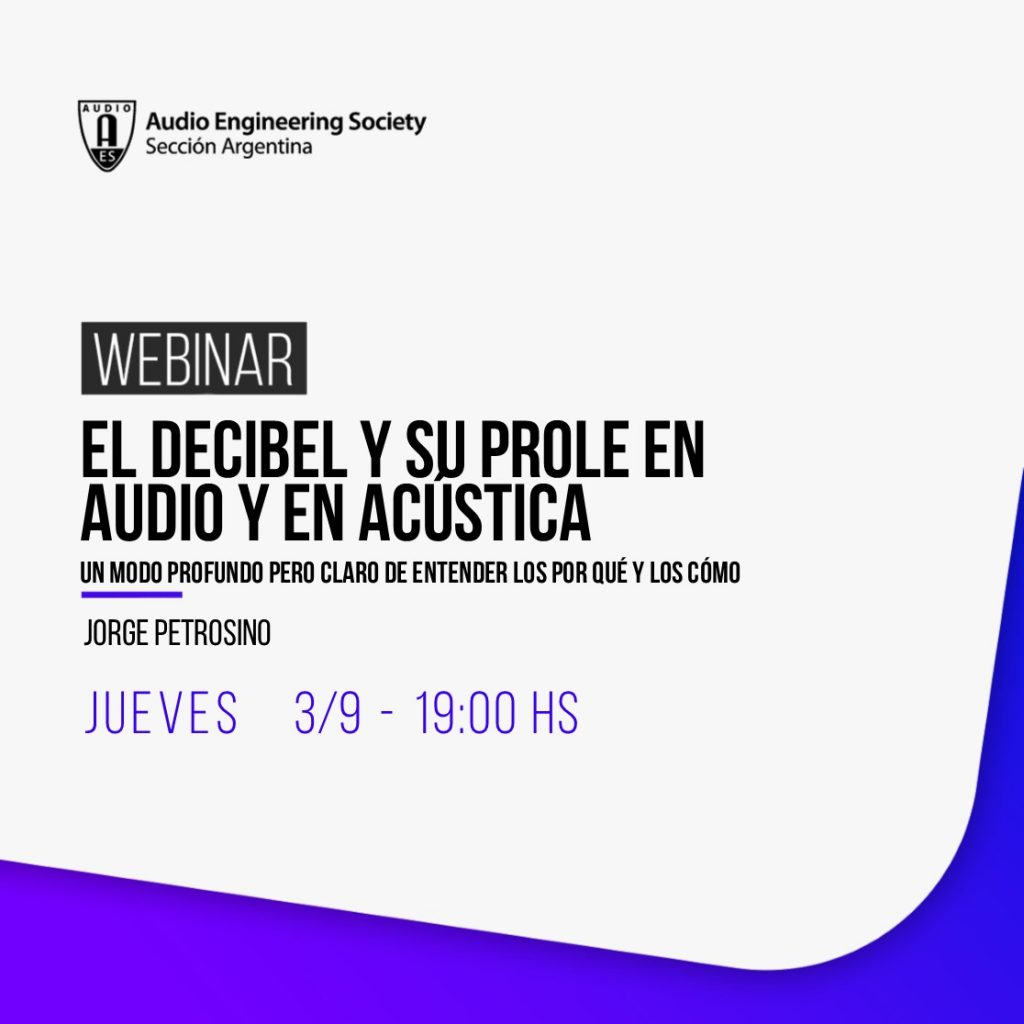 AUDIO
A
ES
Audio Engineering Society
Sección Argentina

WEBINAR
EL DECIBEL Y SU PROLE EN AUDIO Y EN ACÚSTICA
UN MODO PROFUNDO PERO CLARO DE ENTENDER LOS POR QUÉ Y LOS CÓMO

JORGE PETROSINO

JUEVES 3/9 - 19:00 HS